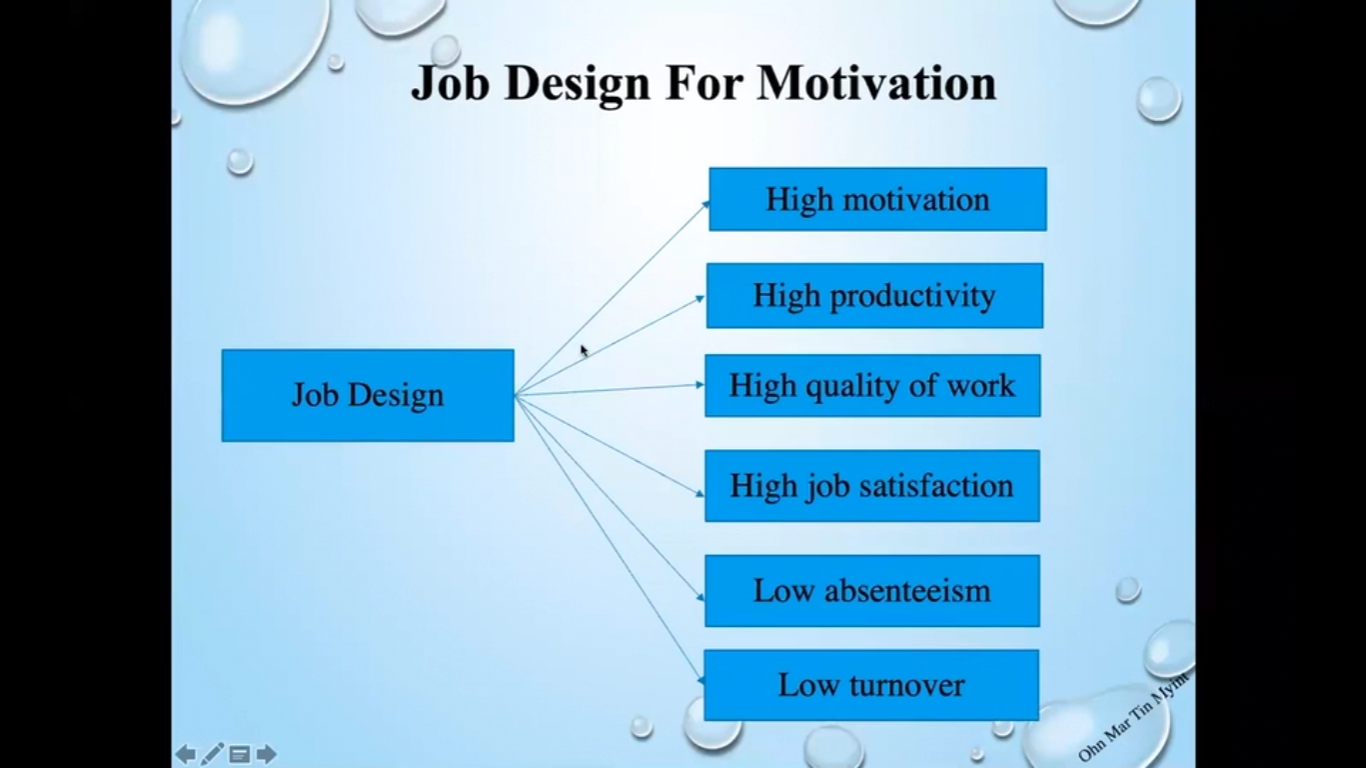 Job Design For Motivation

Job Design

High motivation

High productivity

High quality of work

High job satisfaction

Low absenteeism

Low turnover

Ohn Mar Tin Myint